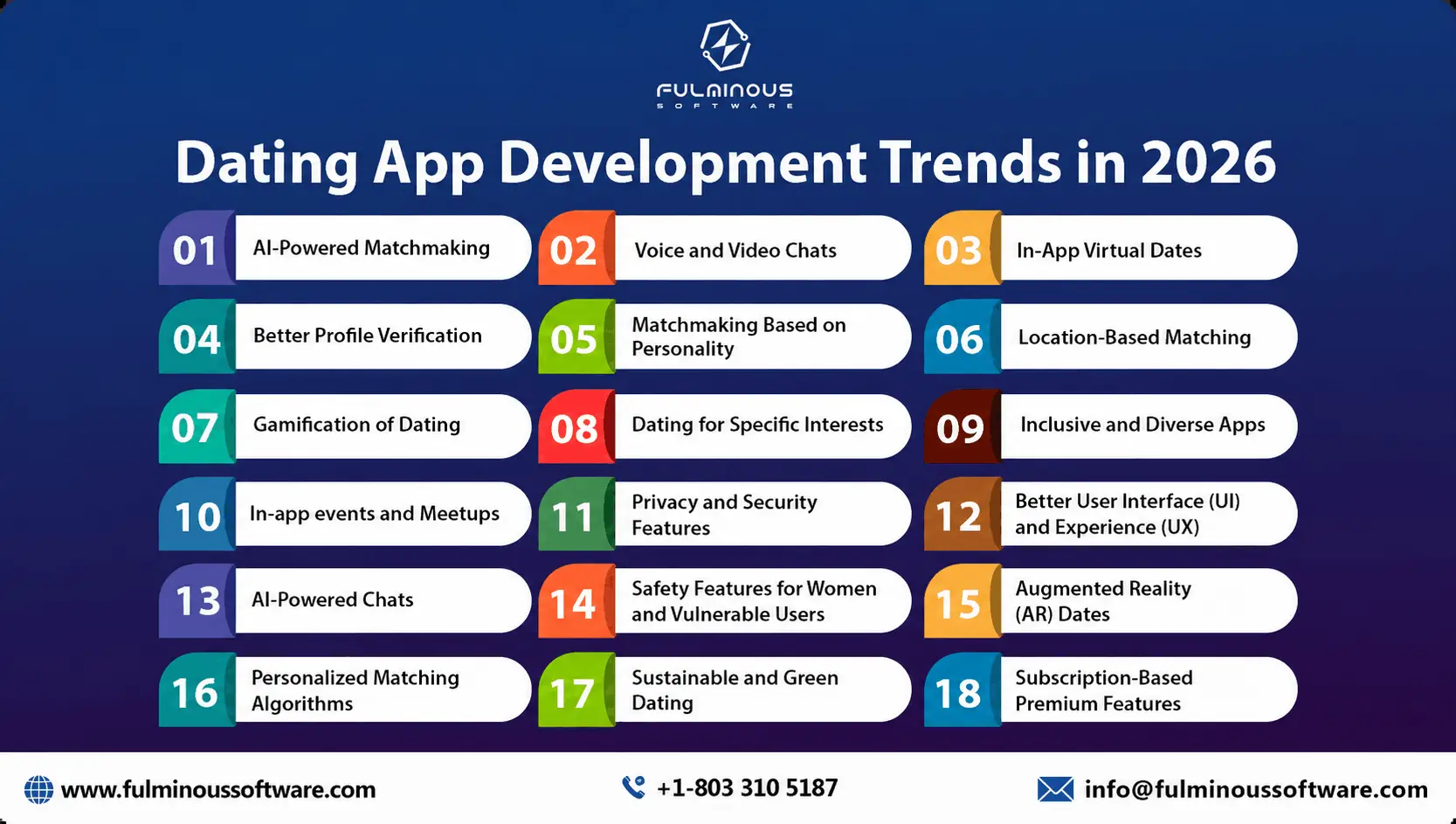 FULMINOUS
SOFTWARE

Dating App Development Trends in 2026

01 AI-Powered Matchmaking
02 Voice and Video Chats
03 In-App Virtual Dates
04 Better Profile Verification
05 Matchmaking Based on Personality
06 Location-Based Matching
07 Gamification of Dating
08 Dating for Specific Interests
09 Inclusive and Diverse Apps
10 In-app events and Meetups
11 Privacy and Security Features
12 Better User Interface (UI) and Experience (UX)
13 AI-Powered Chats
14 Safety Features for Women and Vulnerable Users
15 Augmented Reality (AR) Dates
16 Personalized Matching Algorithms
17 Sustainable and Green Dating
18 Subscription-Based Premium Features

www.fulminoussoftware.com
+1-803 310 5187
info@fulminoussoftware.com